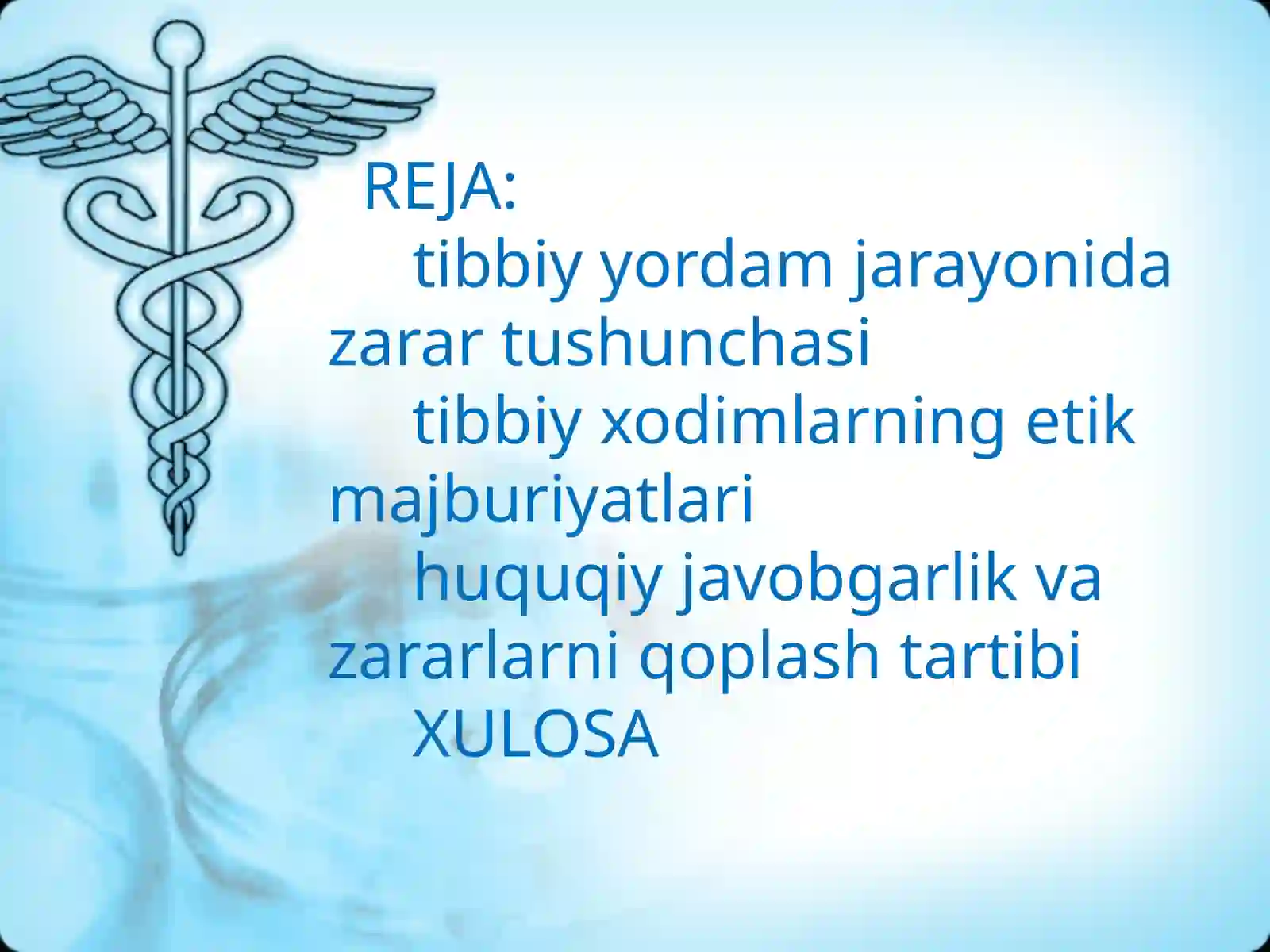 REJA:

tibbiy yordam jarayonida zarar tushunchasi

tibbiy xodimlarning etik majburiyatlari

huquqiy javobgarlik va zararlarni qoplash tartibi

XULOSA